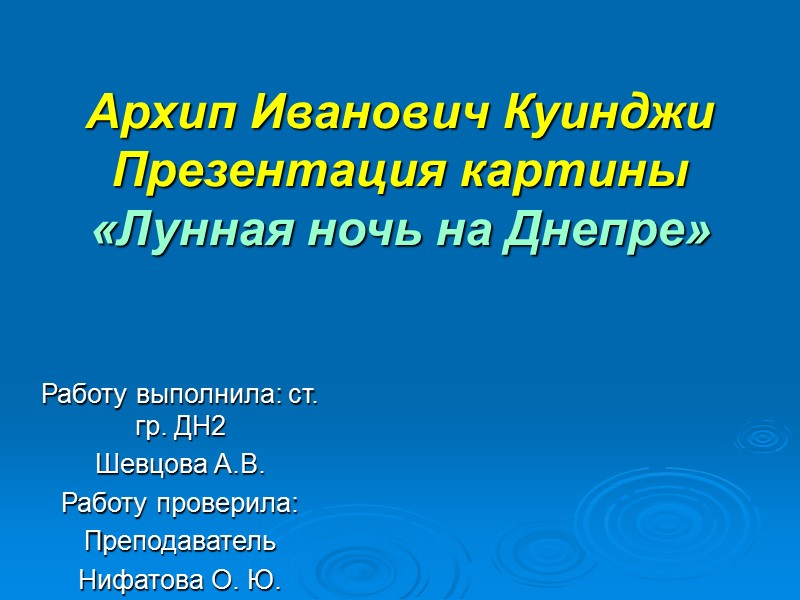 Архип Иванович Куинджи
Презентация картины
«Лунная ночь на Днепре»

Работу выполнила: ст. гр. ДН2
Шевцова А.В.
Работу проверила:
Преподаватель
Нифатова О. Ю.